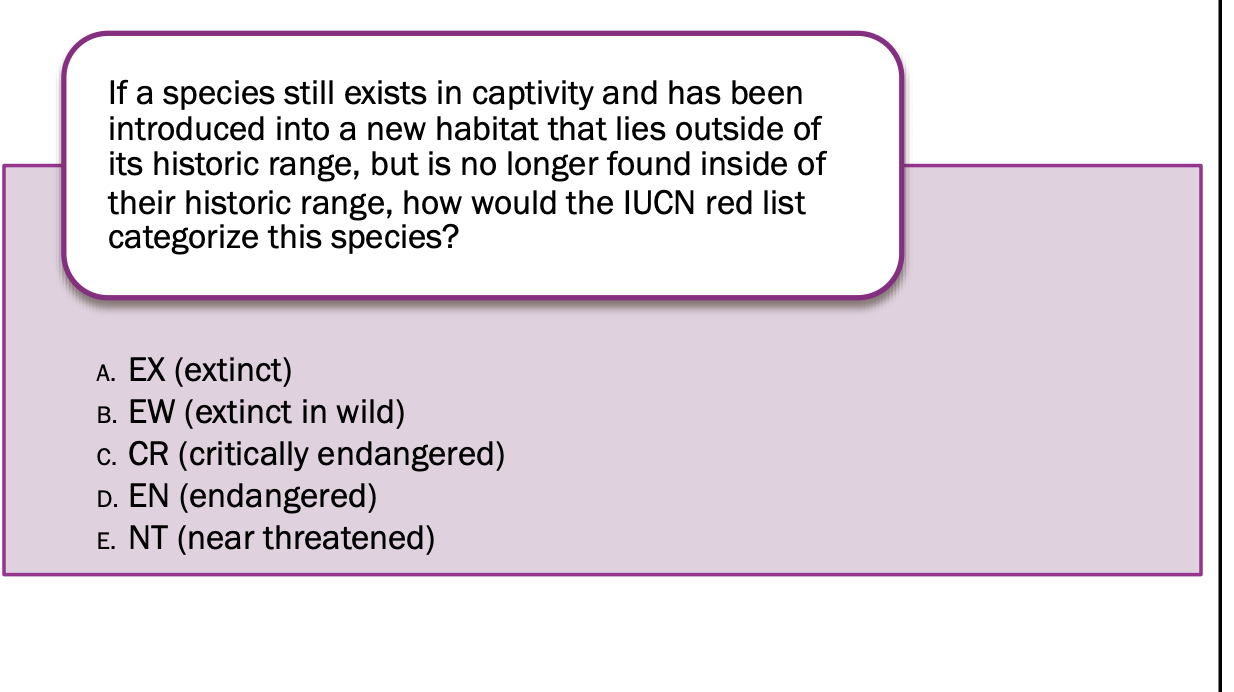 If a species still exists in captivity and has been introduced into a new habitat that lies outside of its historic range, but is no longer found inside of their historic range, how would the IUCN red list categorize this species?

A. EX (extinct)
B. EW (extinct in wild)
C. CR (critically endangered)
D. EN (endangered)
E. NT (near threatened)